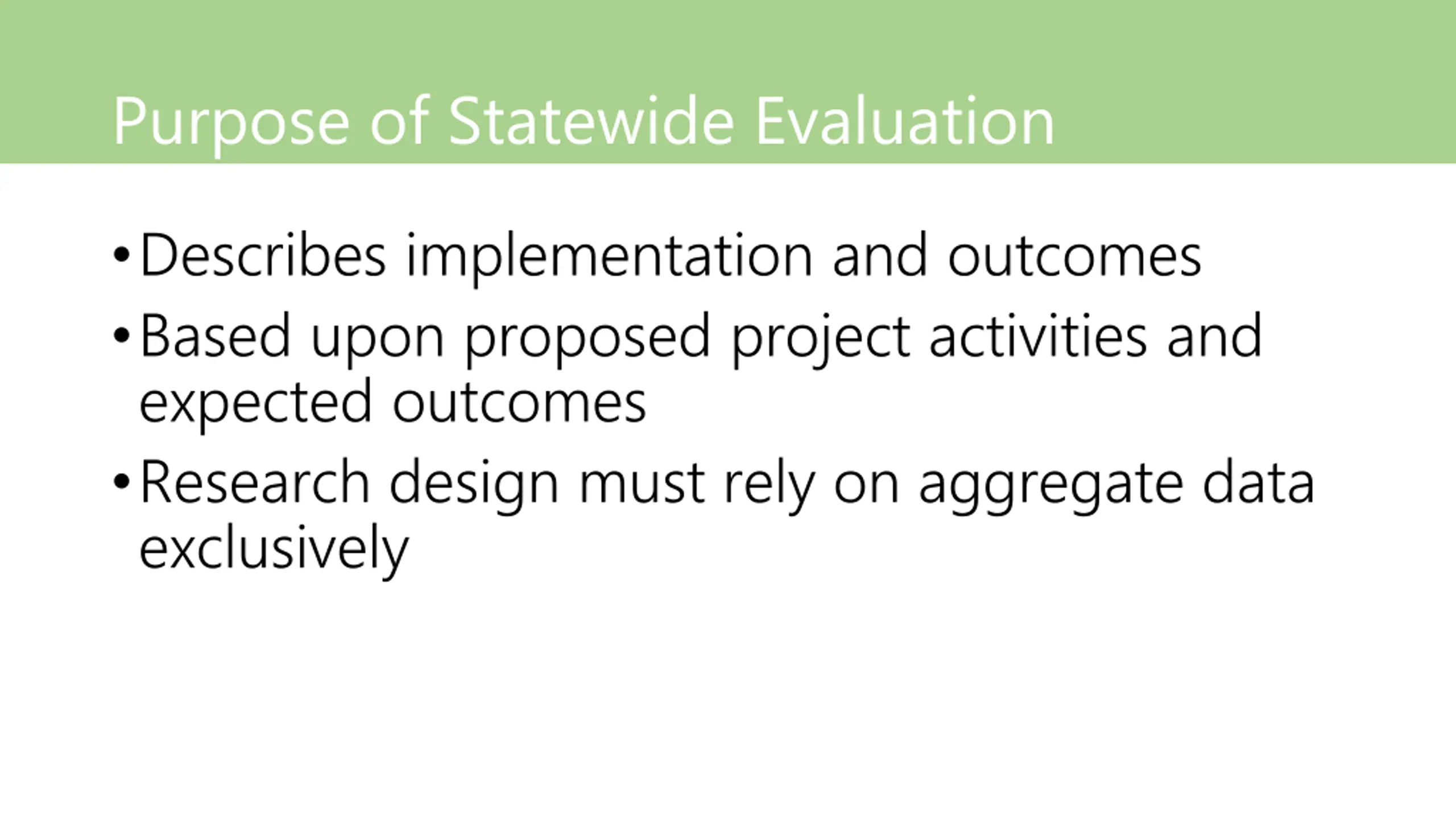 Purpose of Statewide Evaluation

• Describes implementation and outcomes

• Based upon proposed project activities and expected outcomes

• Research design must rely on aggregate data exclusively